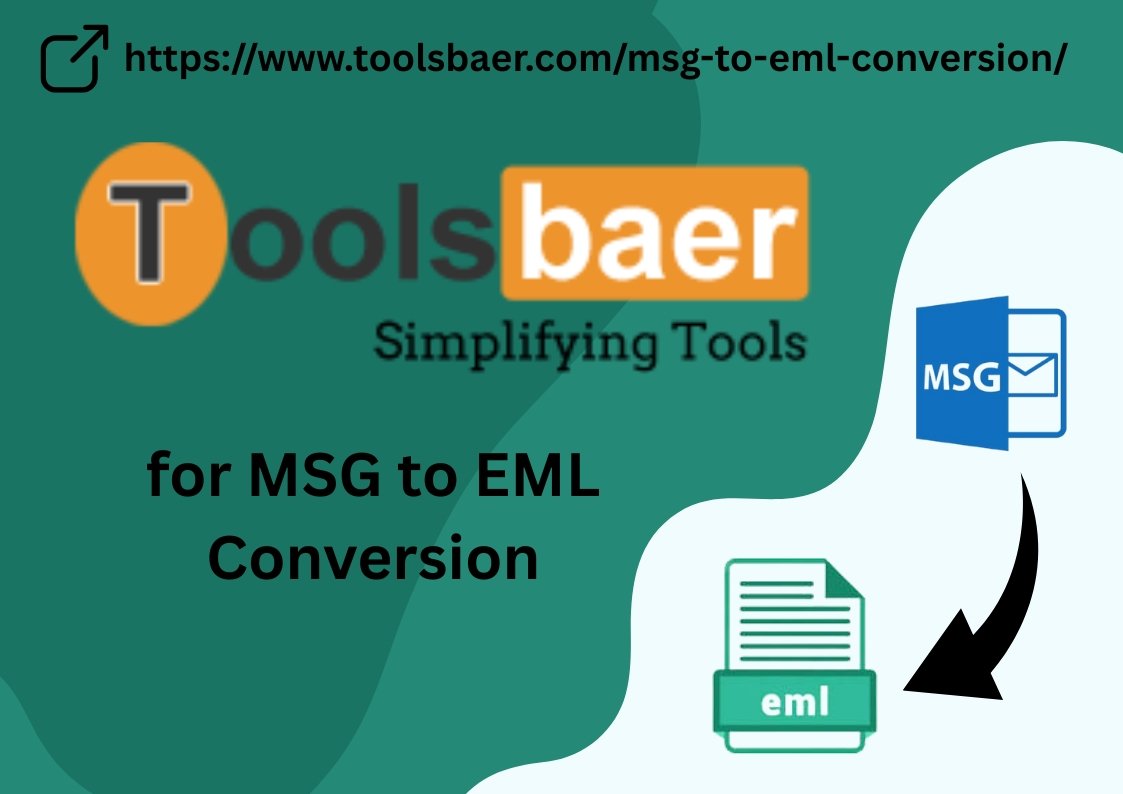 https://www.toolsbaer.com/msg-to-eml-conversion/

Toolsbaer
Simplifying Tools

for MSG to EML Conversion

MSG

eml